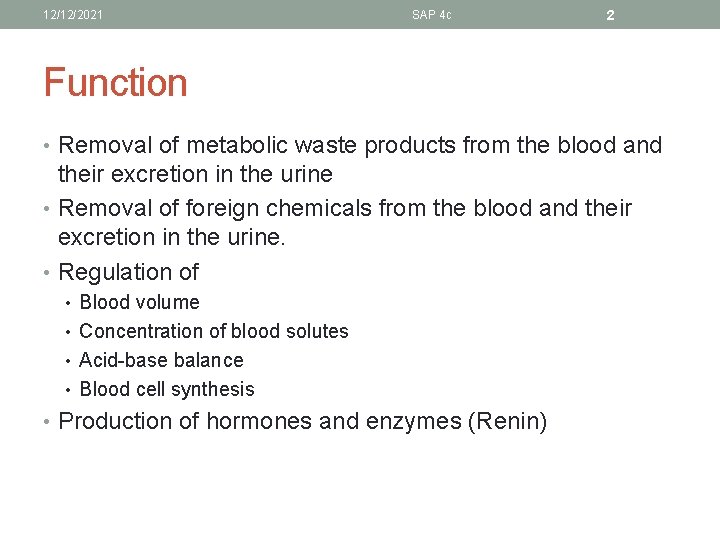 12/12/2021 SAP 4c 2

Function

• Removal of metabolic waste products from the blood and their excretion in the urine
• Removal of foreign chemicals from the blood and their excretion in the urine.
• Regulation of
  • Blood volume
  • Concentration of blood solutes
  • Acid-base balance
  • Blood cell synthesis
• Production of hormones and enzymes (Renin)